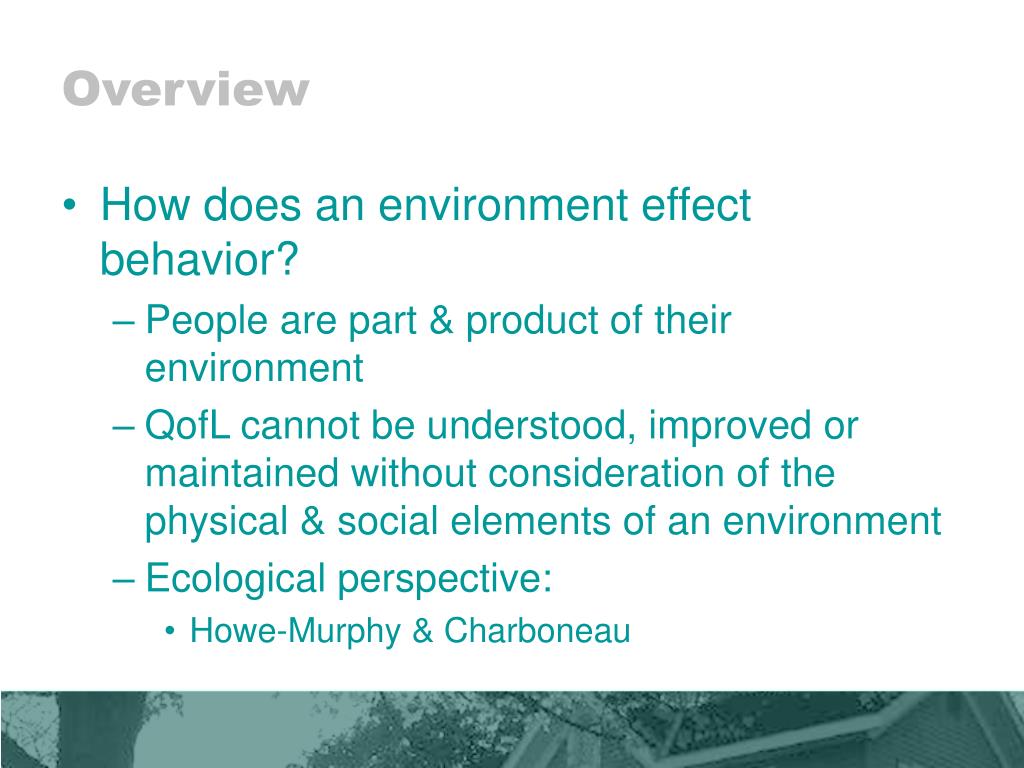 Overview

• How does an environment effect behavior?
– People are part & product of their environment
– QofL cannot be understood, improved or maintained without consideration of the physical & social elements of an environment
– Ecological perspective:
• Howe-Murphy & Charboneau